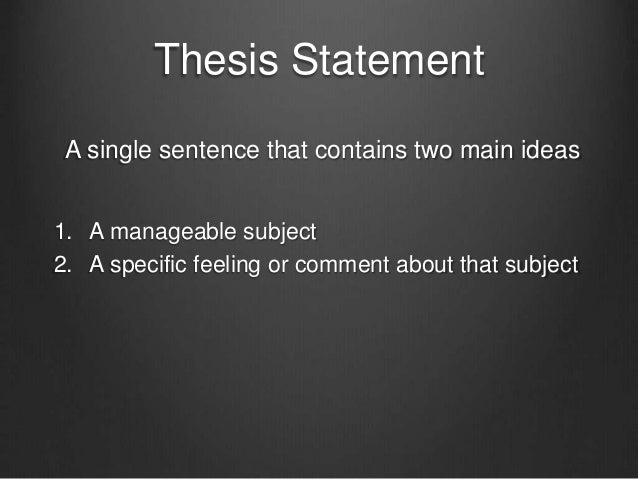 Thesis Statement

A single sentence that contains two main ideas

1. A manageable subject
2. A specific feeling or comment about that subject